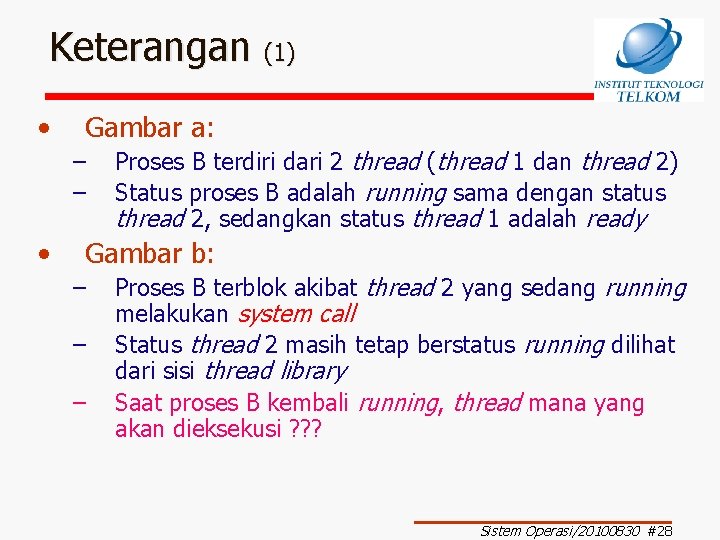 Keterangan (1)

INSTITUT TEKNOLOGI TELKOM

• Gambar a:
– Proses B terdiri dari 2 thread (thread 1 dan thread 2)
– Status proses B adalah running sama dengan status thread 2, sedangkan status thread 1 adalah ready

• Gambar b:
– Proses B terblok akibat thread 2 yang sedang running melakukan system call
– Status thread 2 masih tetap berstatus running dilihat dari sisi thread library
– Saat proses B kembali running, thread mana yang akan dieksekusi ???

Sistem Operasi/20100830 #28